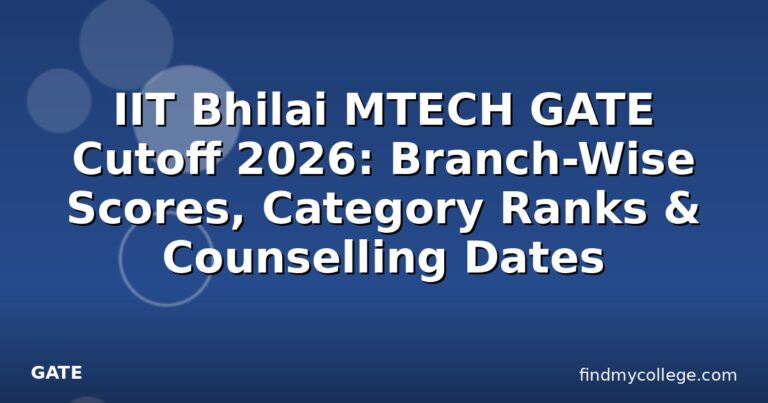 IIT Bhilai MTECH GATE Cutoff 2026: Branch-Wise Scores, Category Ranks & Counselling Dates

GATE

findmycollege.com